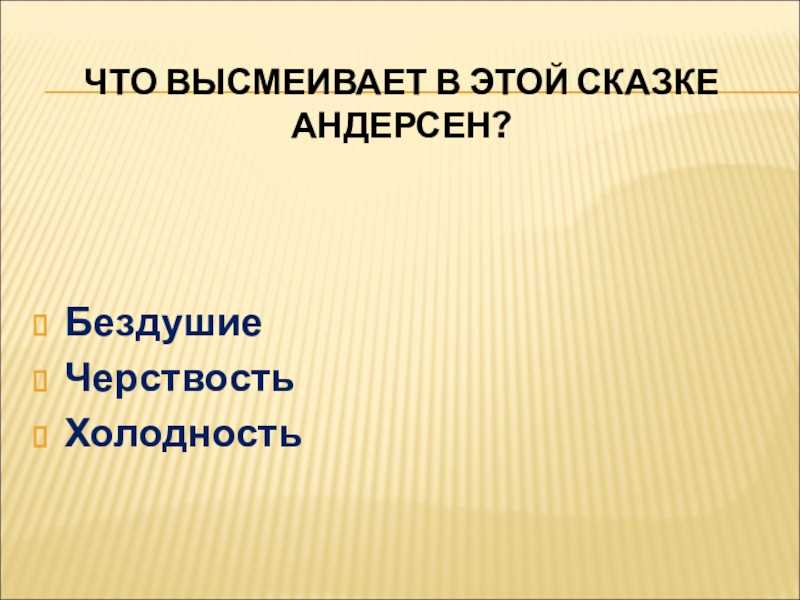 ЧТО ВЫСМЕИВАЕТ В ЭТОЙ СКАЗКЕ АНДЕРСЕН?

Бездушие
Черствость
Холодность